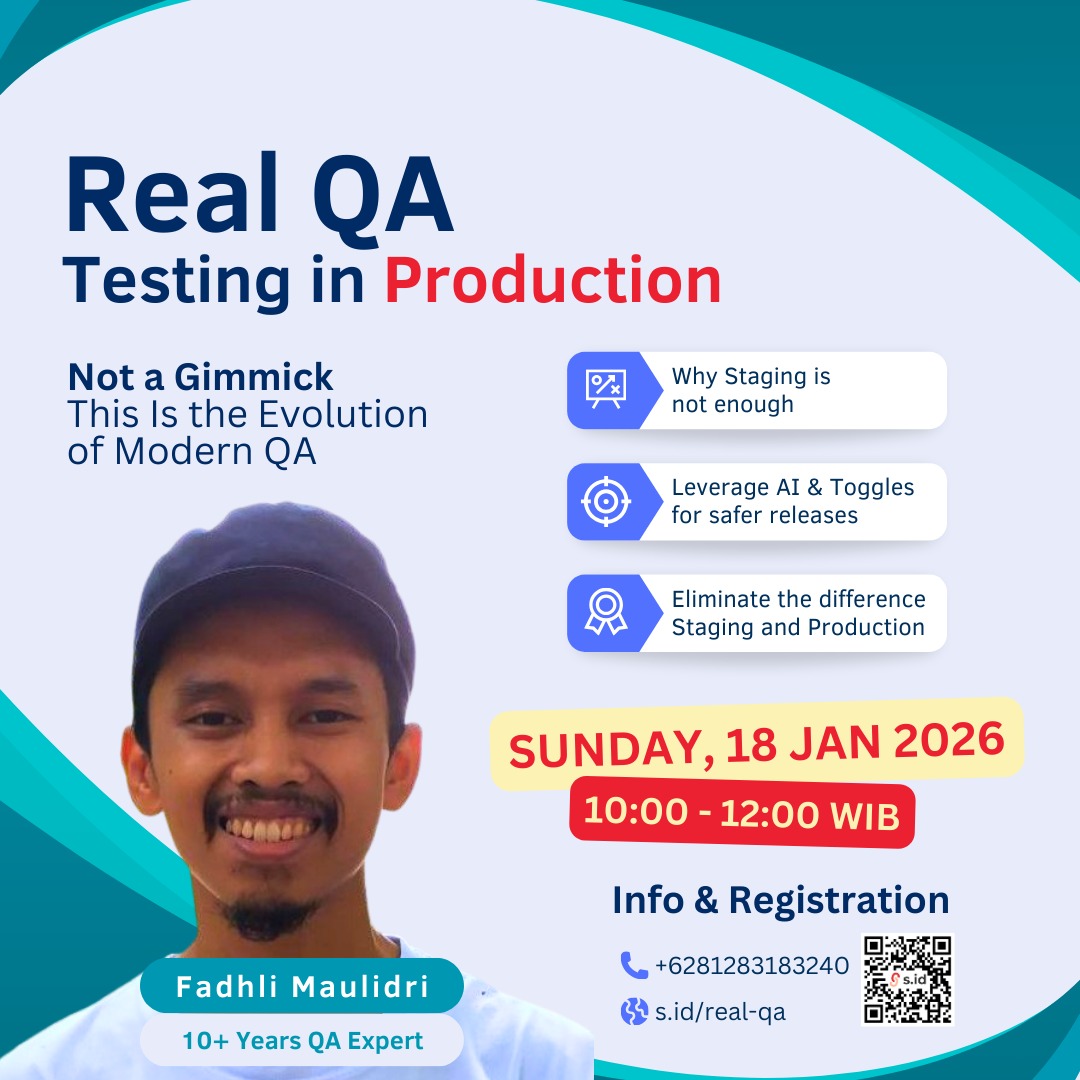 Real QA
Testing in Production

Not a Gimmick
This Is the Evolution of Modern QA

Why Staging is not enough

Leverage AI & Toggles for safer releases

Eliminate the difference Staging and Production

SUNDAY, 18 JAN 2026
10:00 - 12:00 WIB

Info & Registration
+6281283183240
s.id/real-qa

s.id

Fadhli Maulidri
10+ Years QA Expert